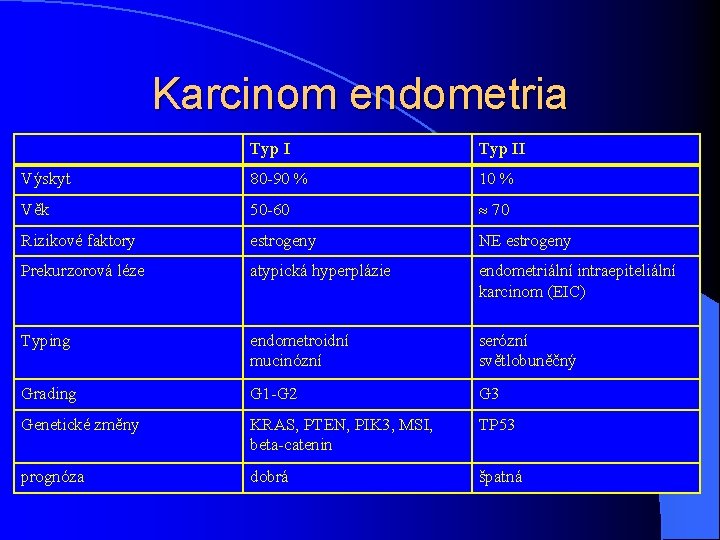 Karcinom endometria

| | Typ I | Typ II |
|---|---|---|
| Výskyt | 80-90 % | 10 % |
| Věk | 50-60 | $\approx$ 70 |
| Rizikové faktory | estrogeny | NE estrogeny |
| Prekurzorová léze | atypická hyperplázie | endometriální intraepiteliální karcinom (EIC) |
| Typing | endometroidní mucinózní | serózní světlobuněčný |
| Grading | G1-G2 | G3 |
| Genetické změny | KRAS, PTEN, PIK3, MSI, beta-catenin | TP53 |
| prognóza | dobrá | špatná |